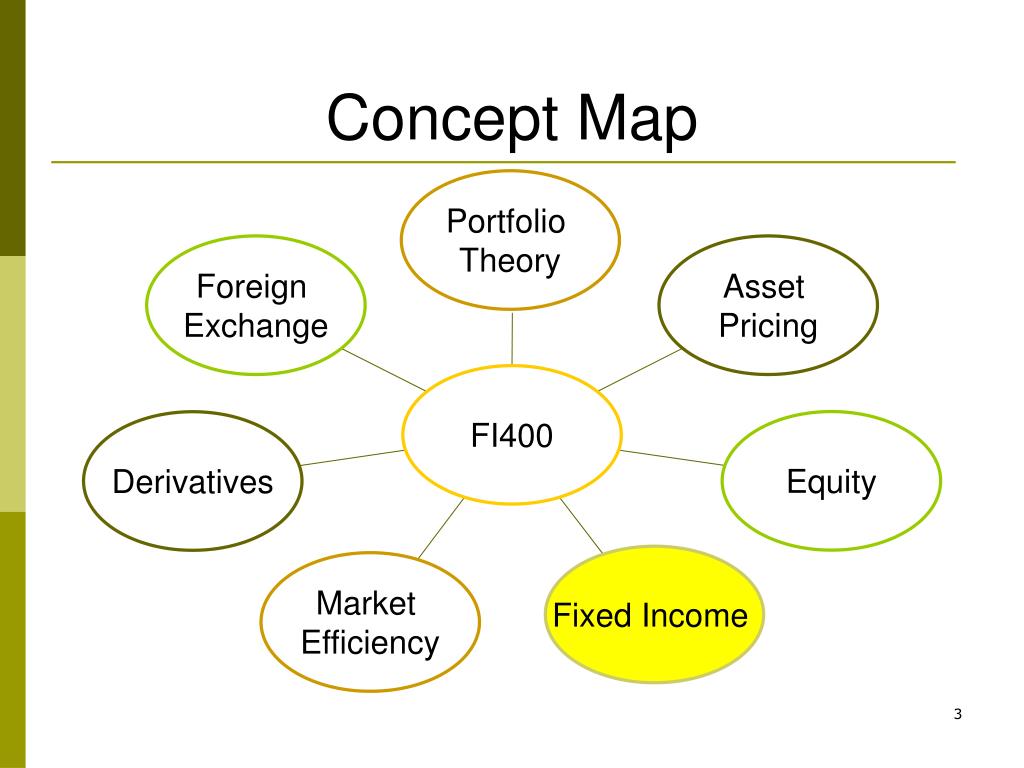 Concept Map

Portfolio Theory

Foreign Exchange

Asset Pricing

FI400

Derivatives

Equity

Market Efficiency

Fixed Income

3